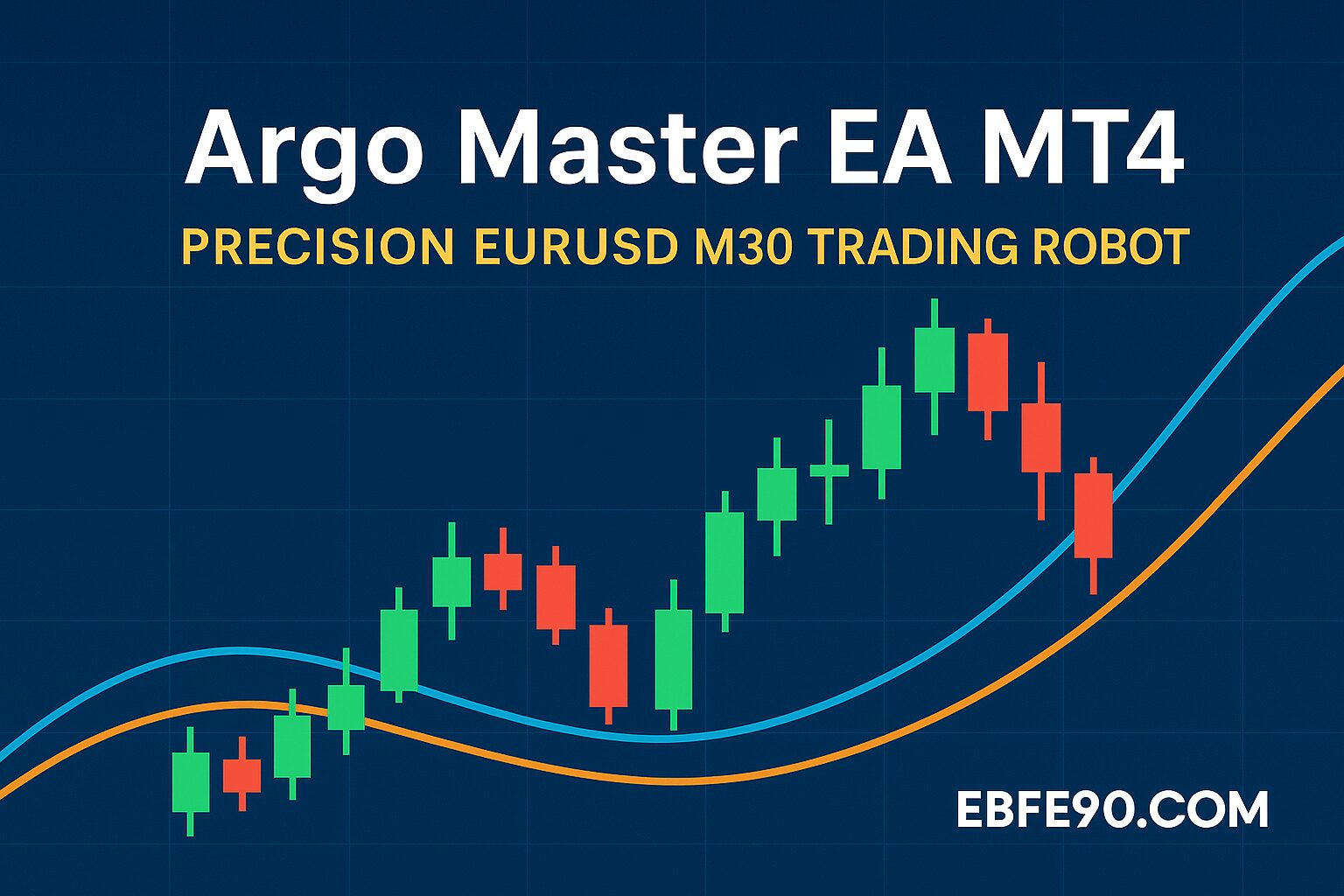 Argo Master EA MT4

PRECISION EURUSD M30 TRADING ROBOT

EBFE90.COM